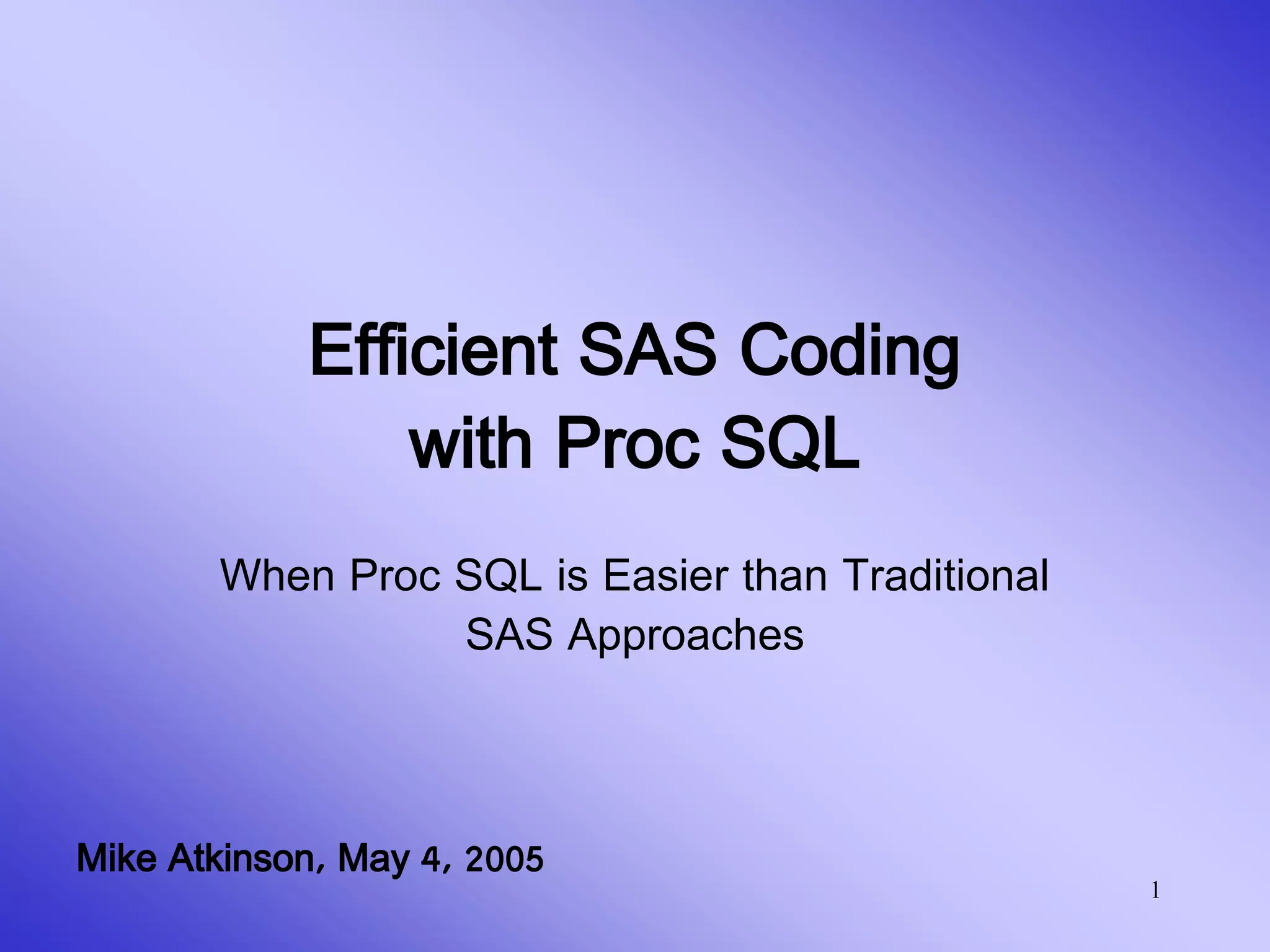 Efficient SAS Coding with Proc SQL

When Proc SQL is Easier than Traditional SAS Approaches

Mike Atkinson, May 4, 2005

1